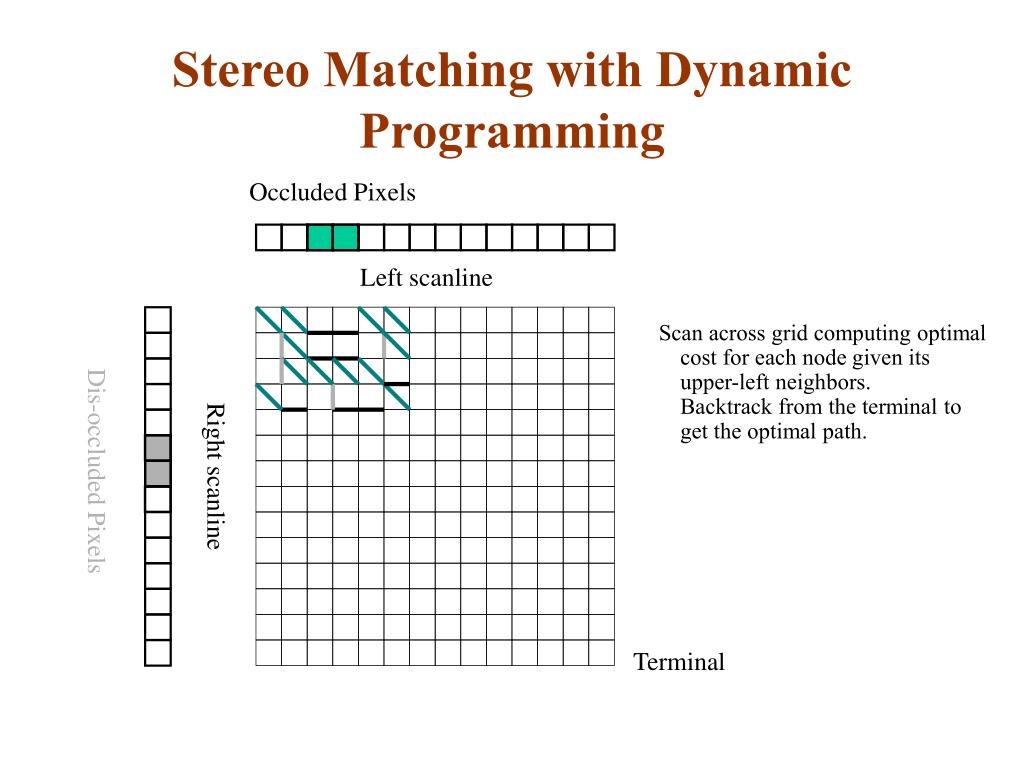 Stereo Matching with Dynamic Programming

Occluded Pixels

Left scanline

Dis-occluded Pixels

Right scanline

Scan across grid computing optimal cost for each node given its upper-left neighbors.
Backtrack from the terminal to get the optimal path.

Terminal